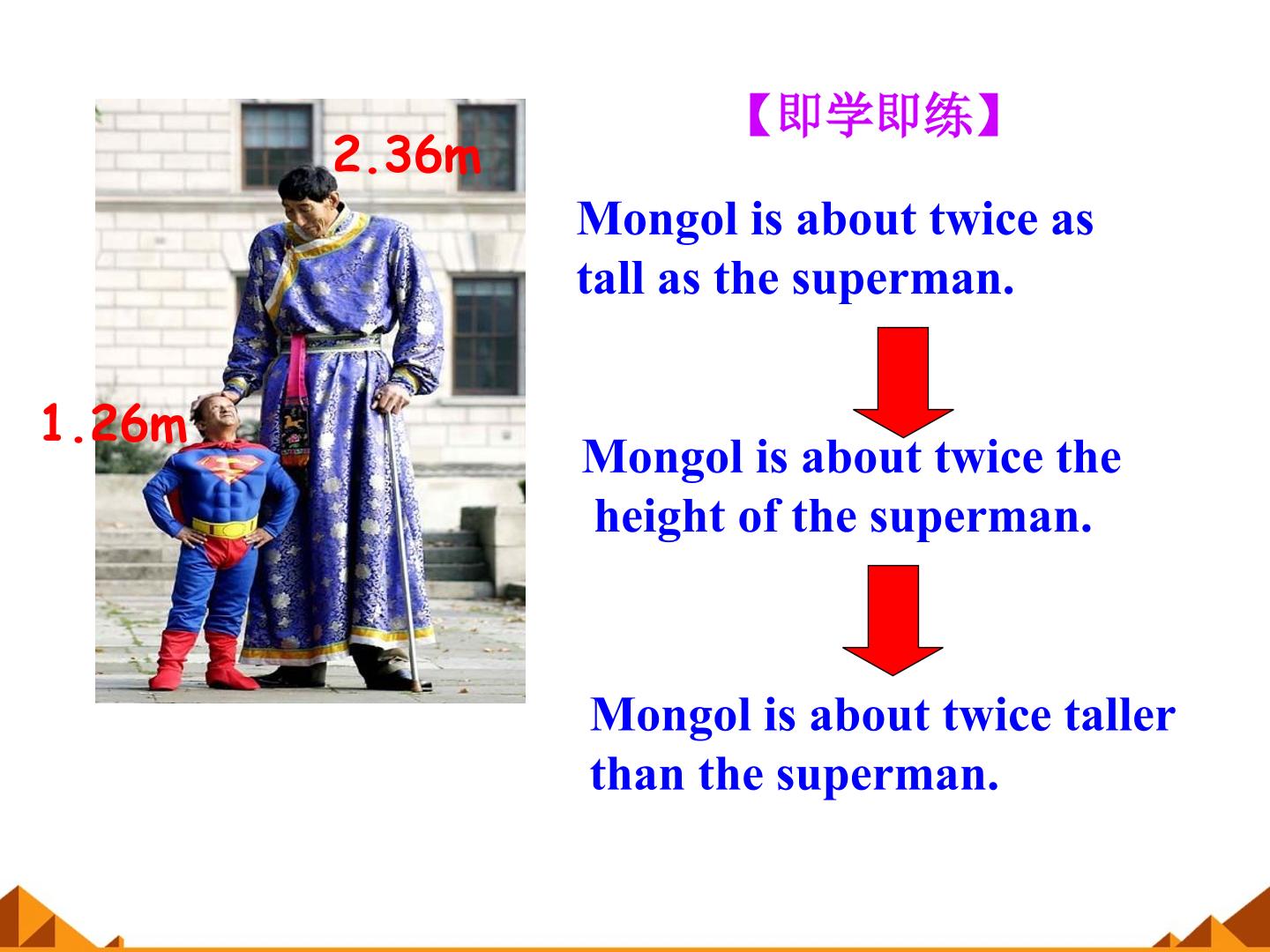 2.36m

1.26m

【即学即练】

Mongol is about twice as tall as the superman.

Mongol is about twice the height of the superman.

Mongol is about twice taller than the superman.